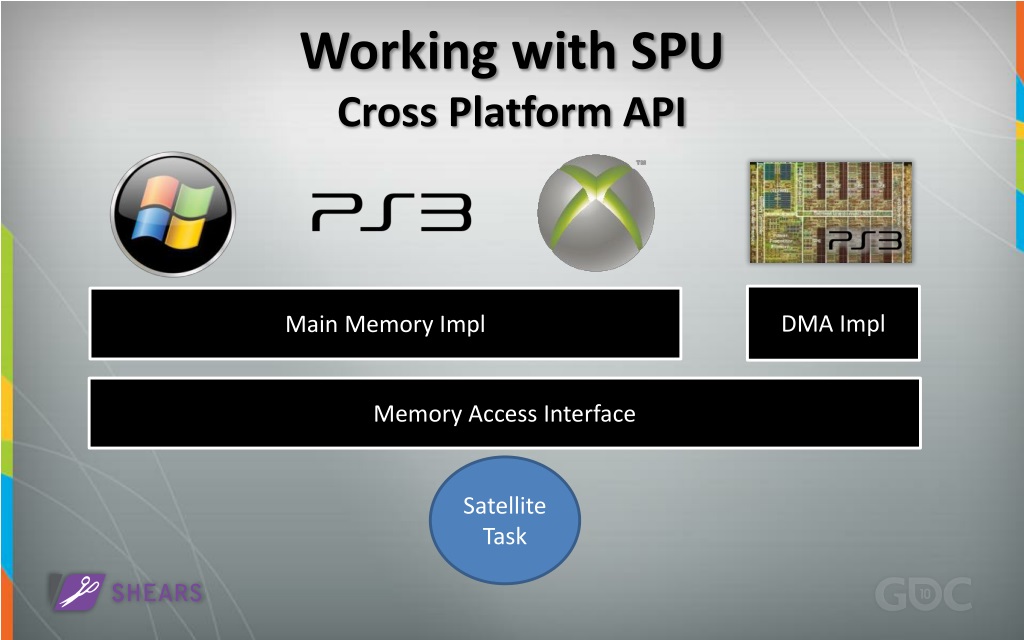 Working with SPU
Cross Platform API

PS3

TM

PS3

Main Memory Impl

DMA Impl

Memory Access Interface

Satellite Task

SHEARS

GDC 10